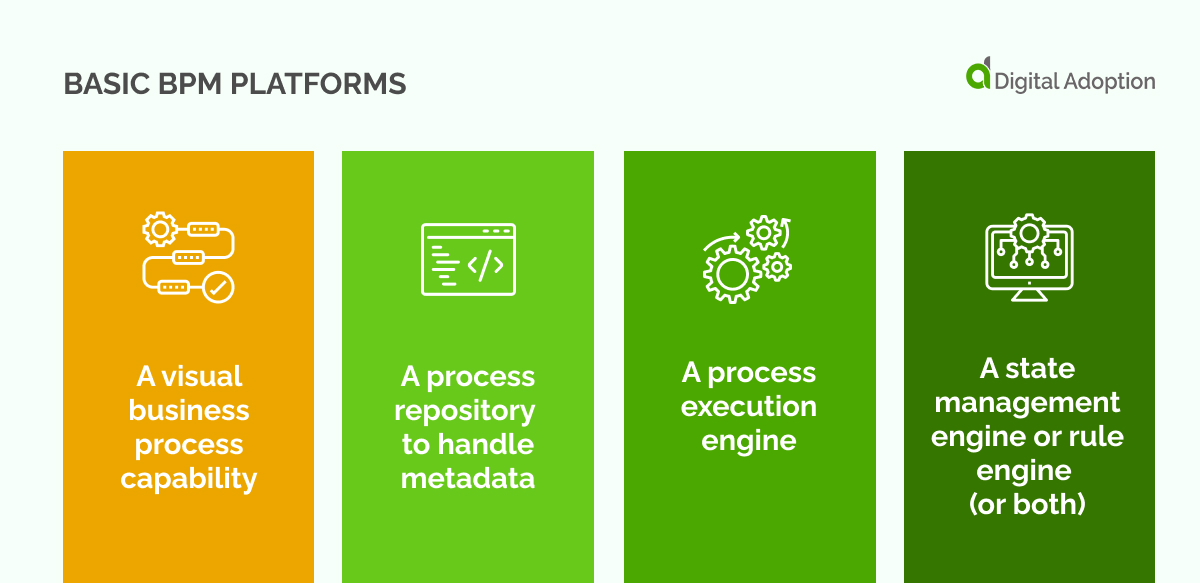 BASIC BPM PLATFORMS

Digital Adoption

A visual business process capability

A process repository to handle metadata

A process execution engine

A state management engine or rule engine (or both)